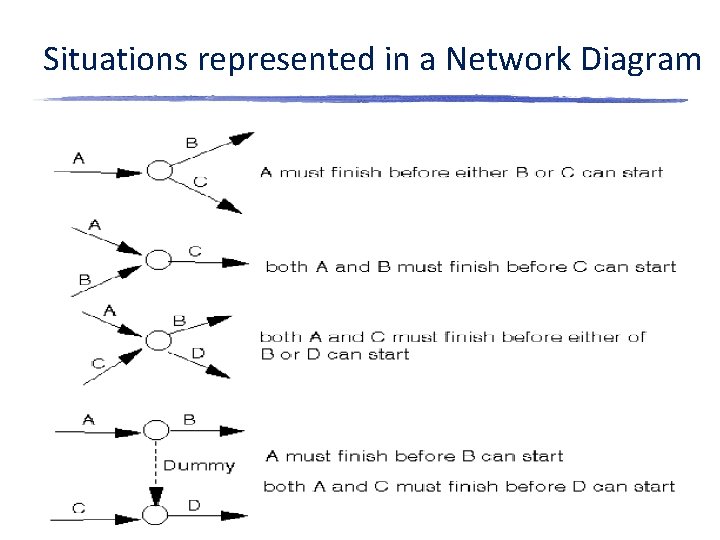 Situations represented in a Network Diagram

A

B

C

A must finish before either B or C can start

A

B

C

both A and B must finish before C can start

A

C

B

D

both A and C must finish before either of B or D can start

A

B

Dummy

C

D

A must finish before B can start

both A and C must finish before D can start